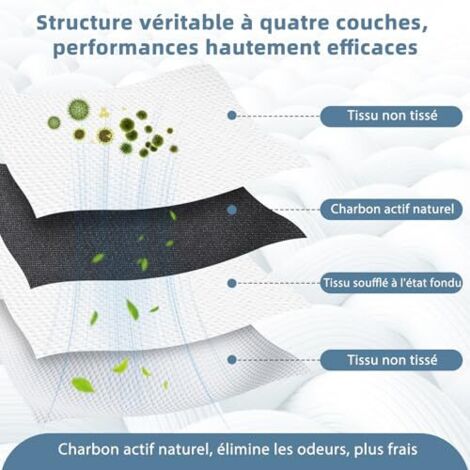 Structure véritable à quatre couches, performances hautement efficaces

Tissu non tissé

Charbon actif naturel

Tissu soufflé à l'état fondu

Tissu non tissé

Charbon actif naturel, élimine les odeurs, plus frais